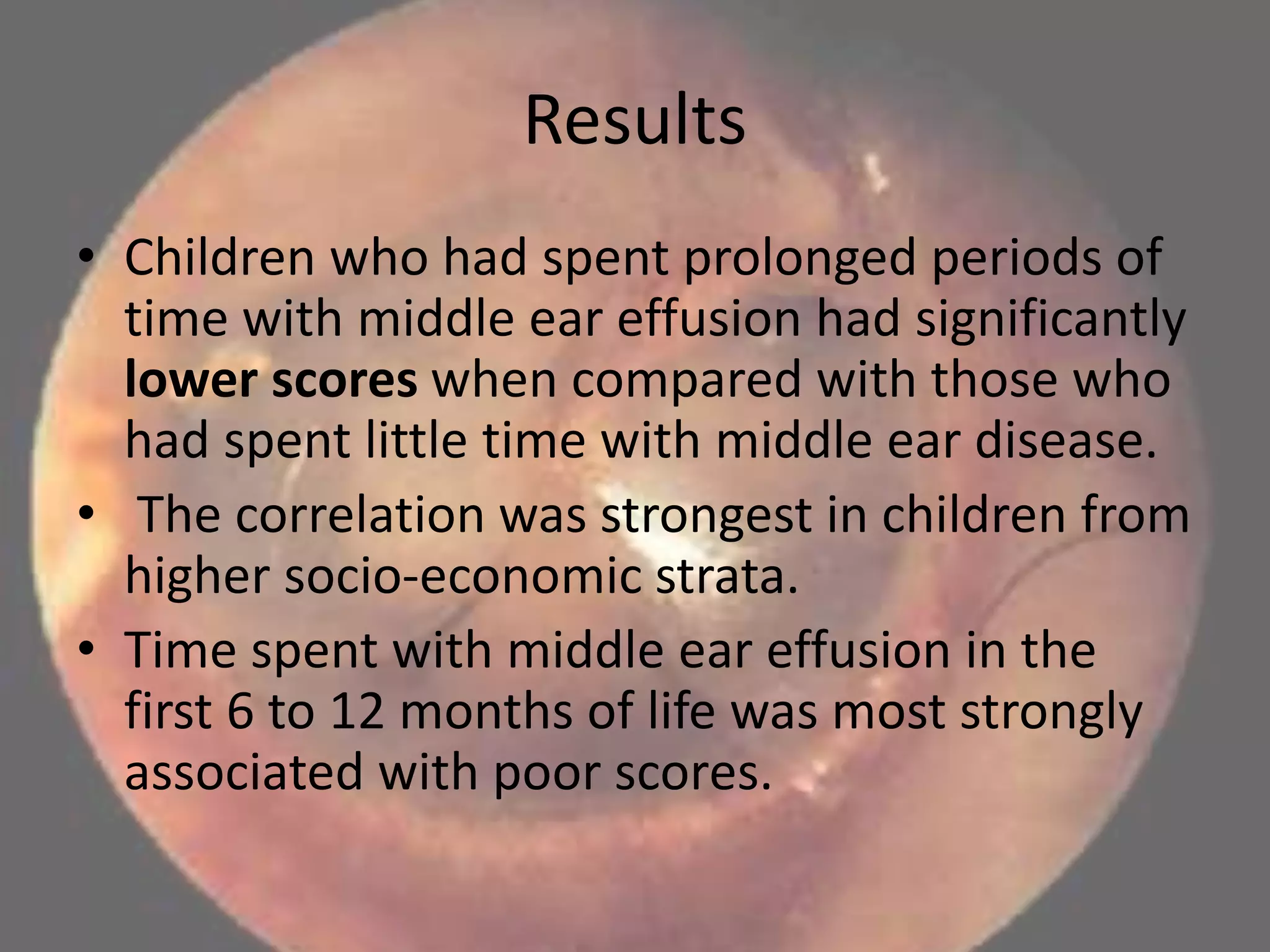 Results

• Children who had spent prolonged periods of time with middle ear effusion had significantly **lower scores** when compared with those who had spent little time with middle ear disease.

• The correlation was strongest in children from higher socio-economic strata.

• Time spent with middle ear effusion in the first 6 to 12 months of life was most strongly associated with poor scores.